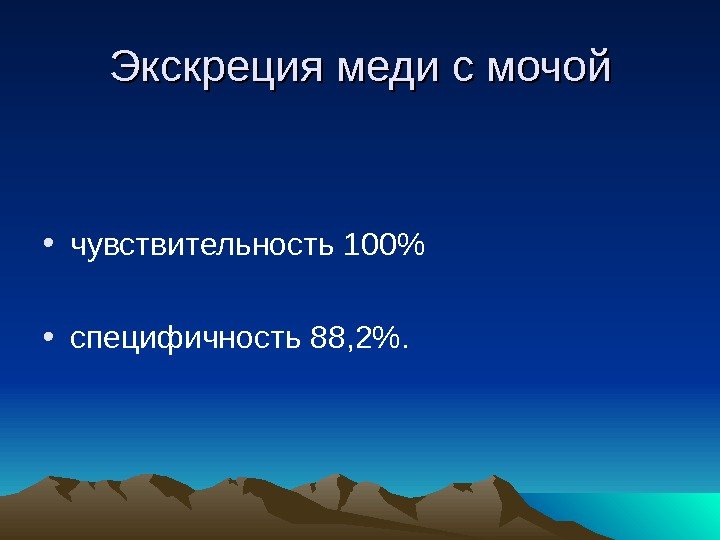 Экскреция меди с мочой

• чувствительность 100%

• специфичность 88,2%.